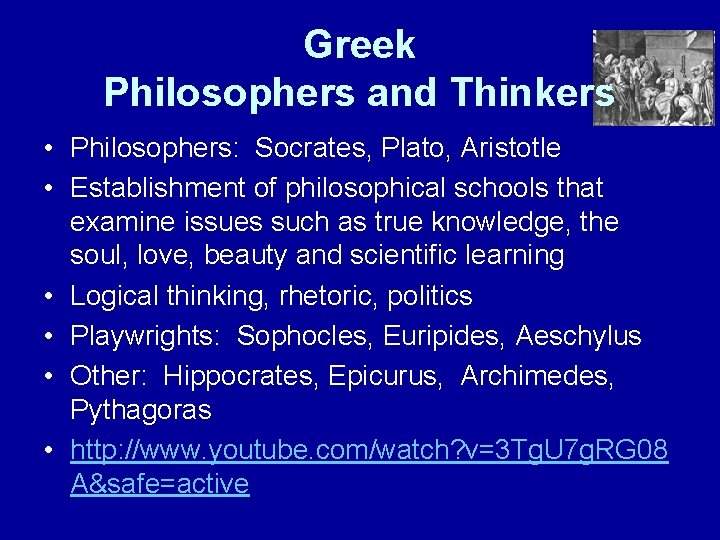 Greek
Philosophers and Thinkers

• Philosophers: Socrates, Plato, Aristotle
• Establishment of philosophical schools that examine issues such as true knowledge, the soul, love, beauty and scientific learning
• Logical thinking, rhetoric, politics
• Playwrights: Sophocles, Euripides, Aeschylus
• Other: Hippocrates, Epicurus, Archimedes, Pythagoras
• http://www.youtube.com/watch?v=3TgU7gRG08A&safe=active